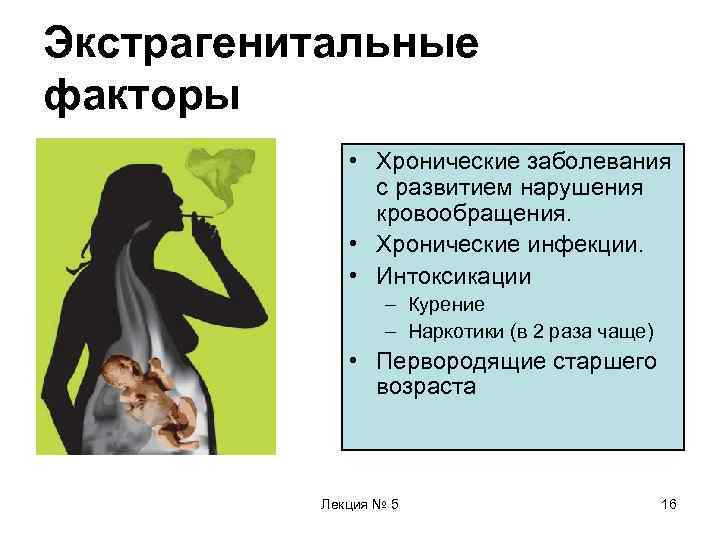 Экстрагенитальные факторы

• Хронические заболевания с развитием нарушения кровообращения.
• Хронические инфекции.
• Интоксикации
– Курение
– Наркотики (в 2 раза чаще)
• Первородящие старшего возраста

Лекция № 5

16